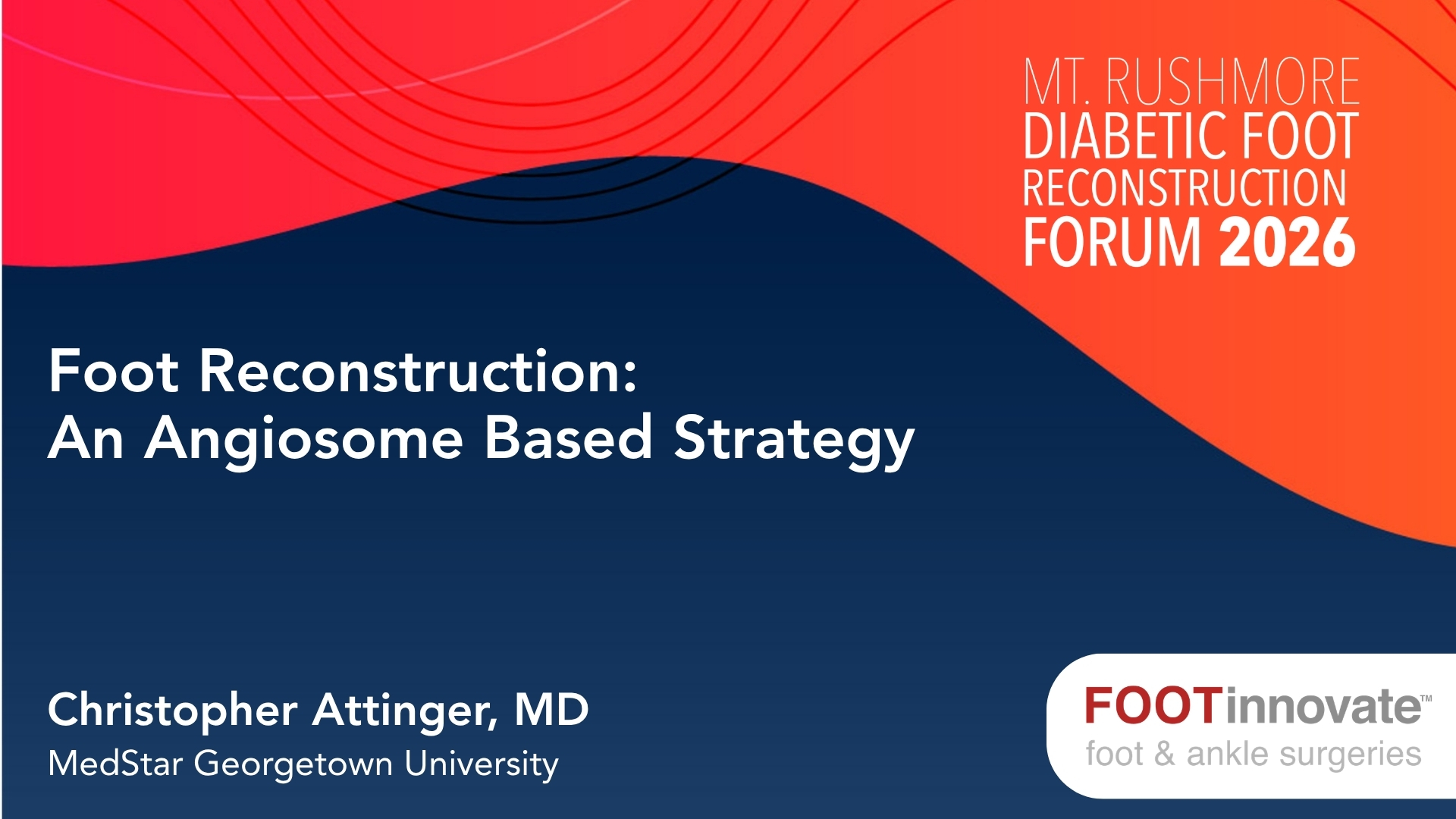 MT. RUSHMORE
DIABETIC FOOT
RECONSTRUCTION
FORUM 2026

Foot Reconstruction:
An Angiosome Based Strategy

Christopher Attinger, MD
MedStar Georgetown University

FOOTinnovate™
foot & ankle surgeries